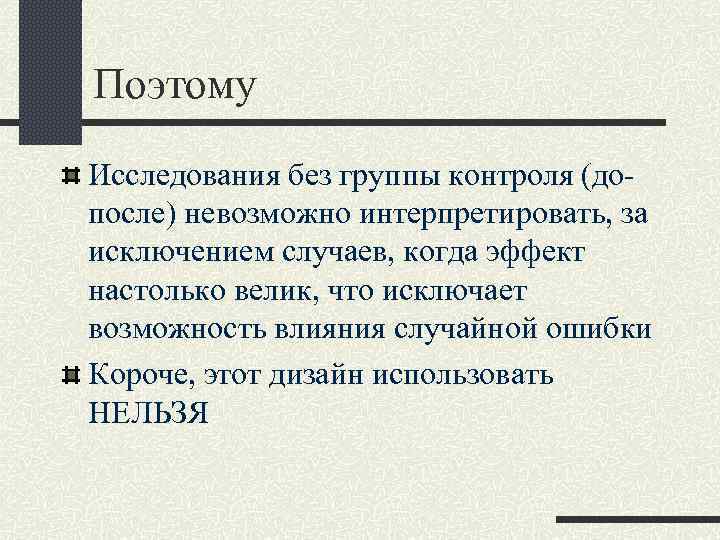 Поэтому

Исследования без группы контроля (до-после) невозможно интерпретировать, за исключением случаев, когда эффект настолько велик, что исключает возможность влияния случайной ошибки

Короче, этот дизайн использовать НЕЛЬЗЯ